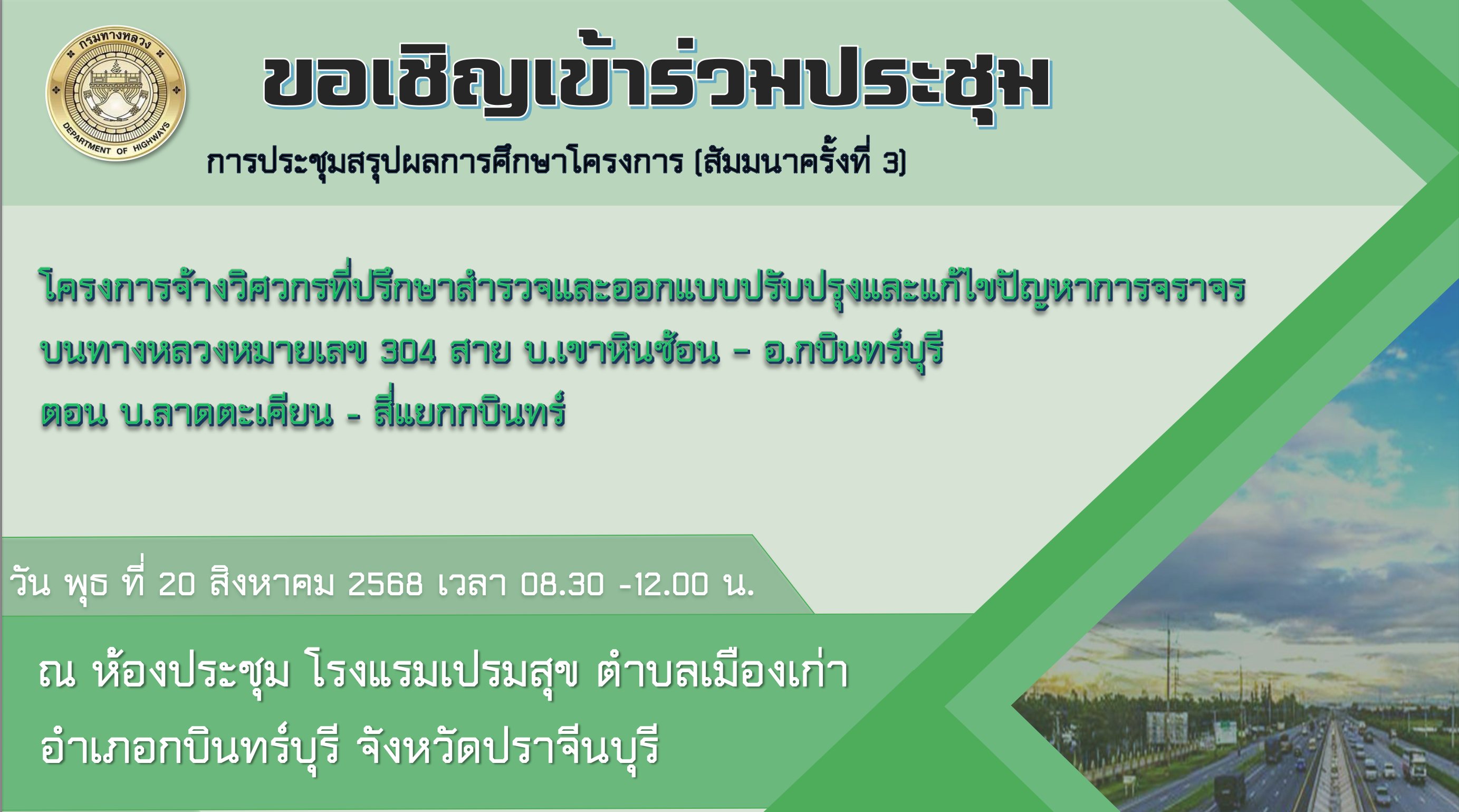 กรมทางหลวง
DEPARTMENT OF HIGHWAYS

ขอเชิญเข้าร่วมประชุม

การประชุมสรุปผลการศึกษาโครงการ (สัมมนาครั้งที่ 3)

โครงการจ้างวิศวกรที่ปรึกษาสำรวจและออกแบบปรับปรุงและแก้ไขปัญหาการจราจร บนทางหลวงหมายเลข 304 สาย บ.เขาหินซ้อน - อ.กบินทร์บุรี ตอน บ.ลาดตะเคียน - สี่แยกกบินทร์

วัน พุธ ที่ 20 สิงหาคม 2568 เวลา 08.30 -12.00 น.

ณ ห้องประชุม โรงแรมเปรมสุข ตำบลเมืองเก่า อำเภอกบินทร์บุรี จังหวัดปราจีนบุรี